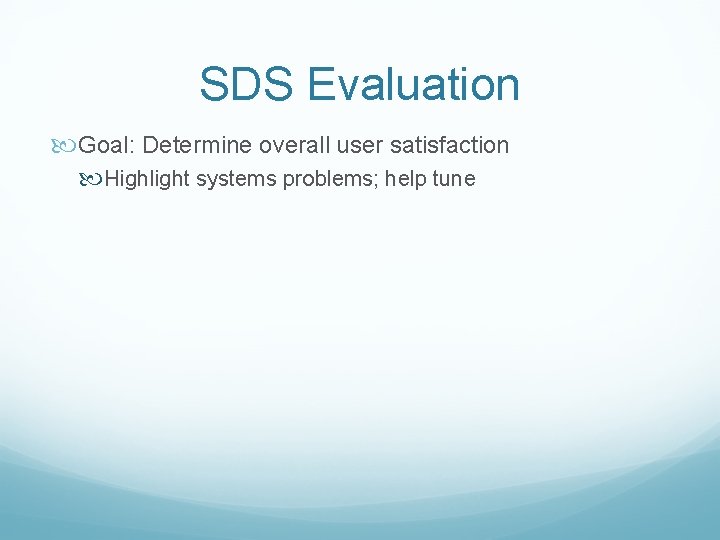 SDS Evaluation

Goal: Determine overall user satisfaction

Highlight systems problems; help tune